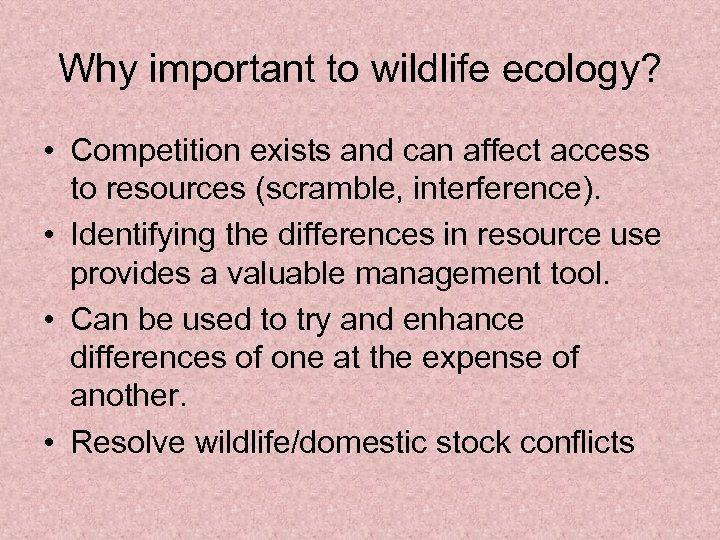 Why important to wildlife ecology?

• Competition exists and can affect access to resources (scramble, interference).
• Identifying the differences in resource use provides a valuable management tool.
• Can be used to try and enhance differences of one at the expense of another.
• Resolve wildlife/domestic stock conflicts